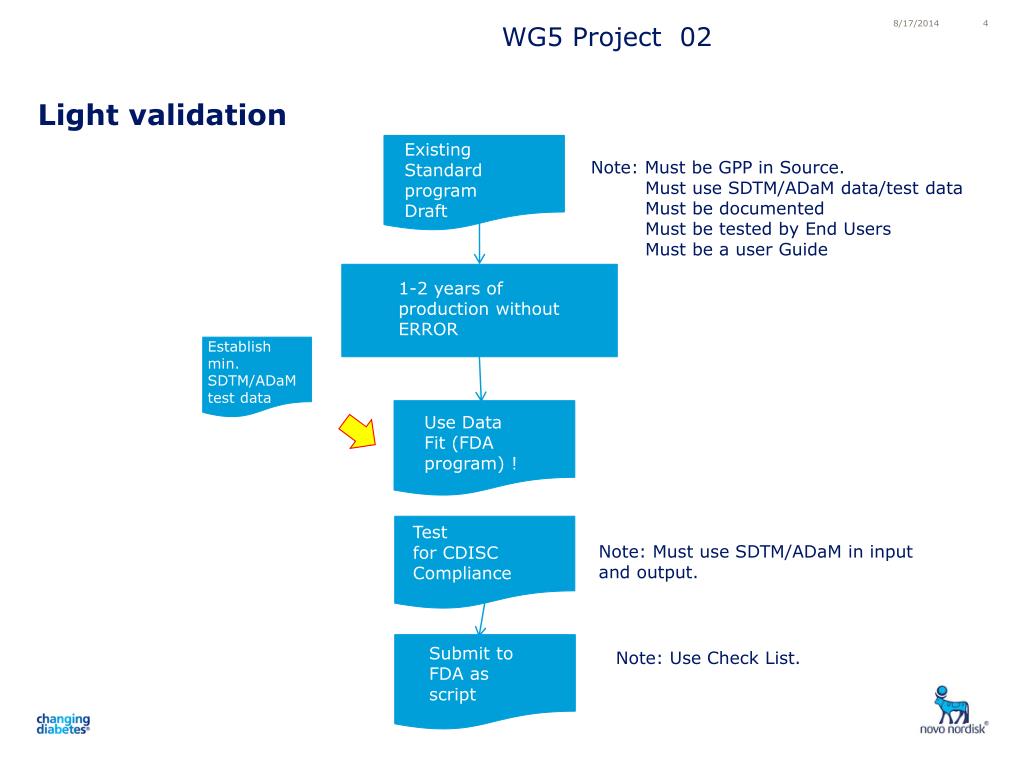 WG5 Project 02

8/17/2014

4

Light validation

Existing Standard program Draft

Note: Must be GPP in Source.
Must use SDTM/ADaM data/test data
Must be documented
Must be tested by End Users
Must be a user Guide

1-2 years of production without ERROR

Establish min. SDTM/ADaM test data

Use Data Fit (FDA program) !

Test for CDISC Compliance

Note: Must use SDTM/ADaM in input and output.

Submit to FDA as script

Note: Use Check List.

changing diabetes®

novo nordisk®